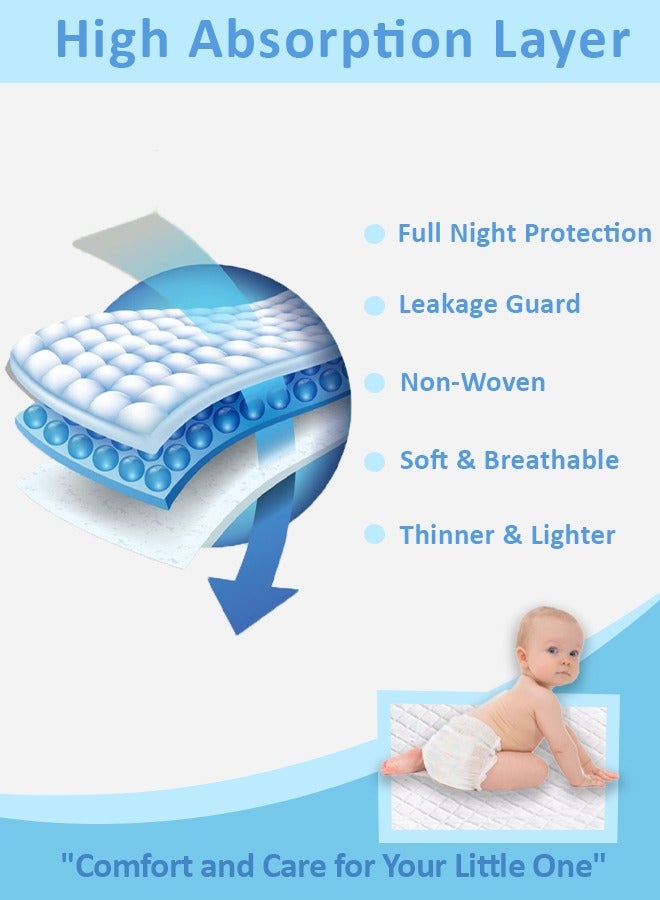 High Absorption Layer

Full Night Protection

Leakage Guard

Non-Woven

Soft & Breathable

Thinner & Lighter

"Comfort and Care for Your Little One"